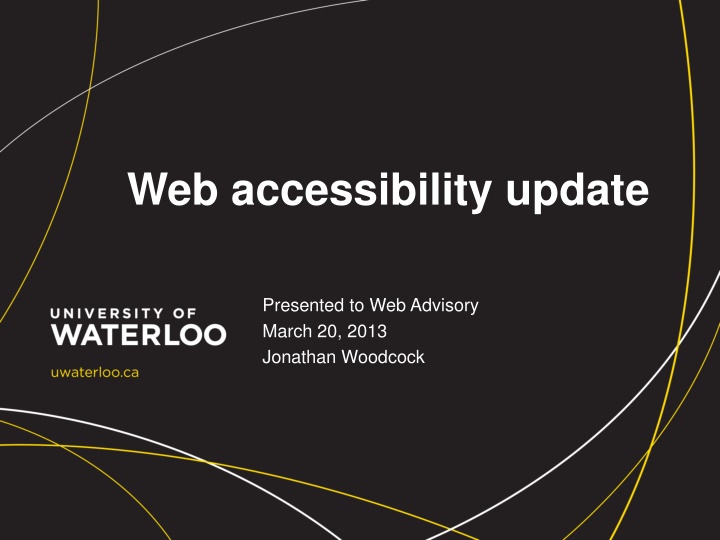 Web accessibility update

UNIVERSITY OF WATERLOO

uwaterloo.ca

Presented to Web Advisory
March 20, 2013
Jonathan Woodcock